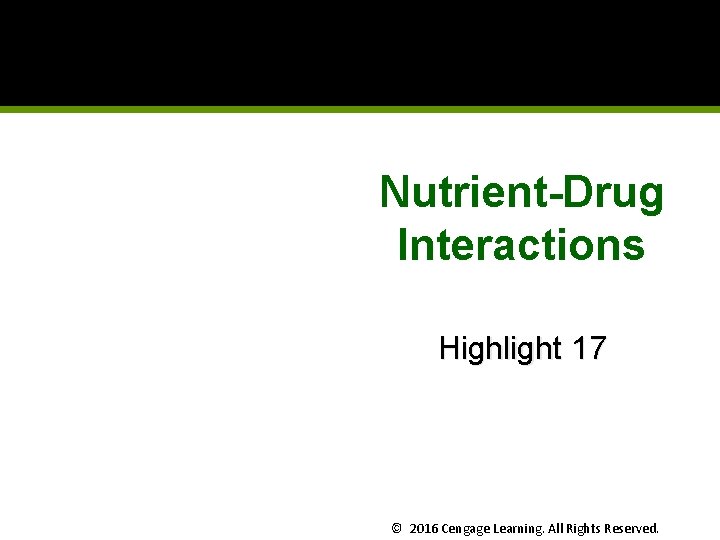 Nutrient-Drug Interactions

Highlight 17

© 2016 Cengage Learning. All Rights Reserved.